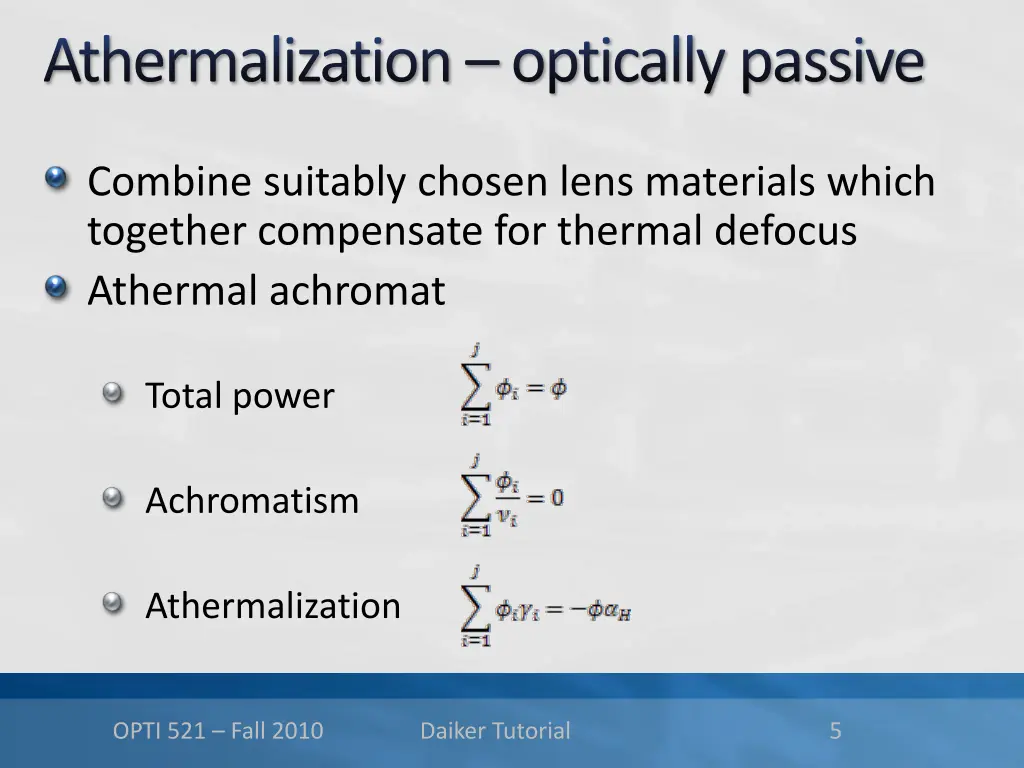 Athermalization – optically passive

Combine suitably chosen lens materials which together compensate for thermal defocus

Athermal achromat

Total power $\sum_{i=1}^{j} \phi_i = \phi$

Achromatism $\sum_{i=1}^{j} \frac{\phi_i}{\nu_i} = 0$

Athermalization $\sum_{i=1}^{j} \phi_i \gamma_i = -\phi \alpha_H$

OPTI 521 – Fall 2010

Daiker Tutorial

5